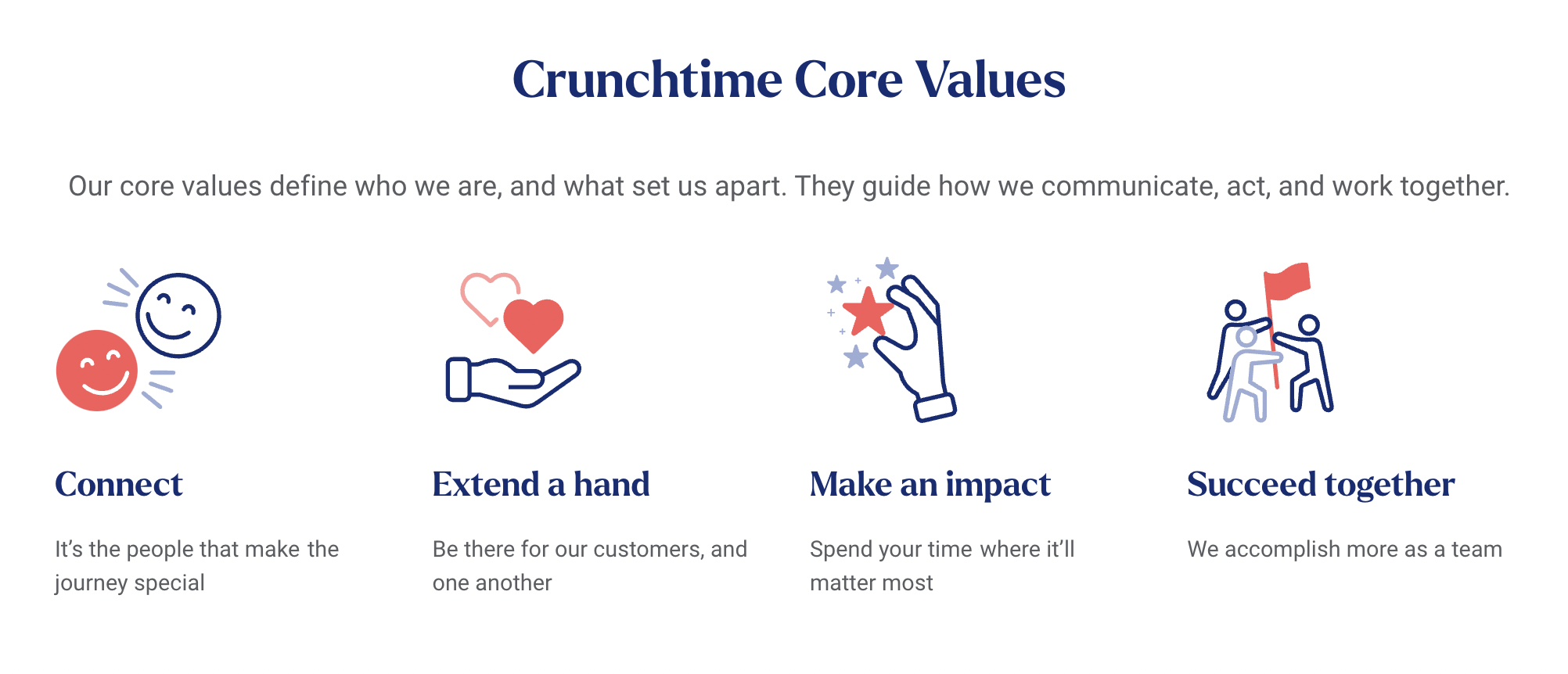 Crunchtime Core Values

Our core values define who we are, and what set us apart. They guide how we communicate, act, and work together.

Connect

It's the people that make the journey special

Extend a hand

Be there for our customers, and one another

Make an impact

Spend your time where it'll matter most

Succeed together

We accomplish more as a team